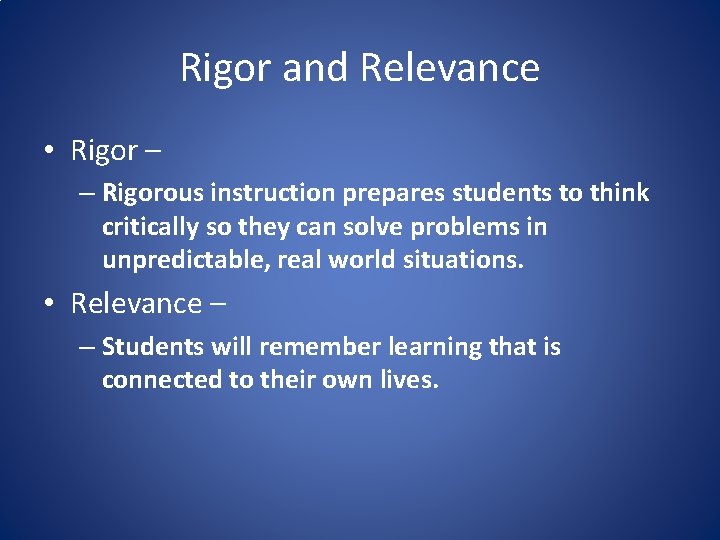 Rigor and Relevance

• Rigor –
– Rigorous instruction prepares students to think critically so they can solve problems in unpredictable, real world situations.

• Relevance –
– Students will remember learning that is connected to their own lives.